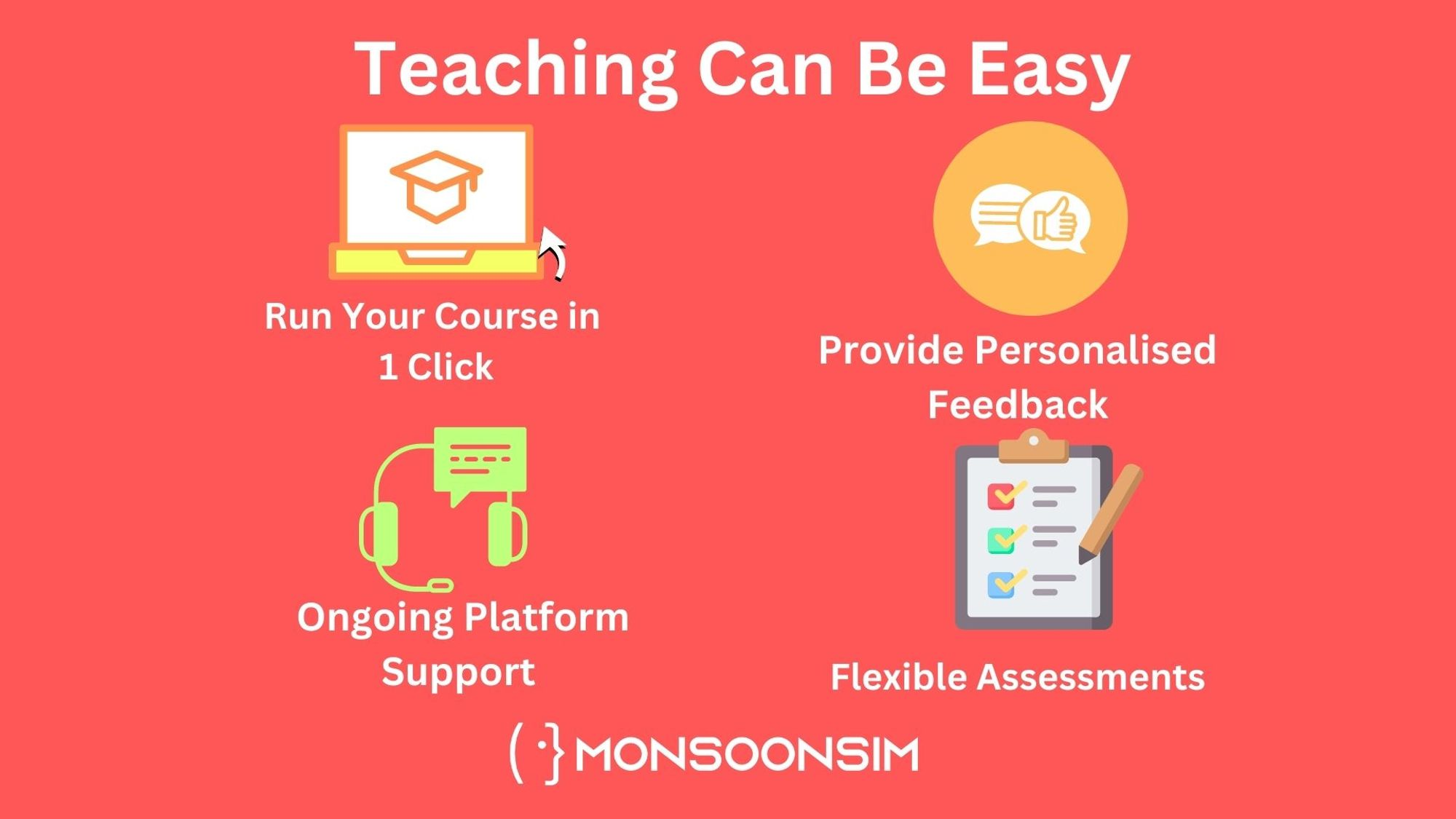 Teaching Can Be Easy

Run Your Course in 1 Click

Provide Personalised Feedback

Ongoing Platform Support

Flexible Assessments

MONSOONSIM